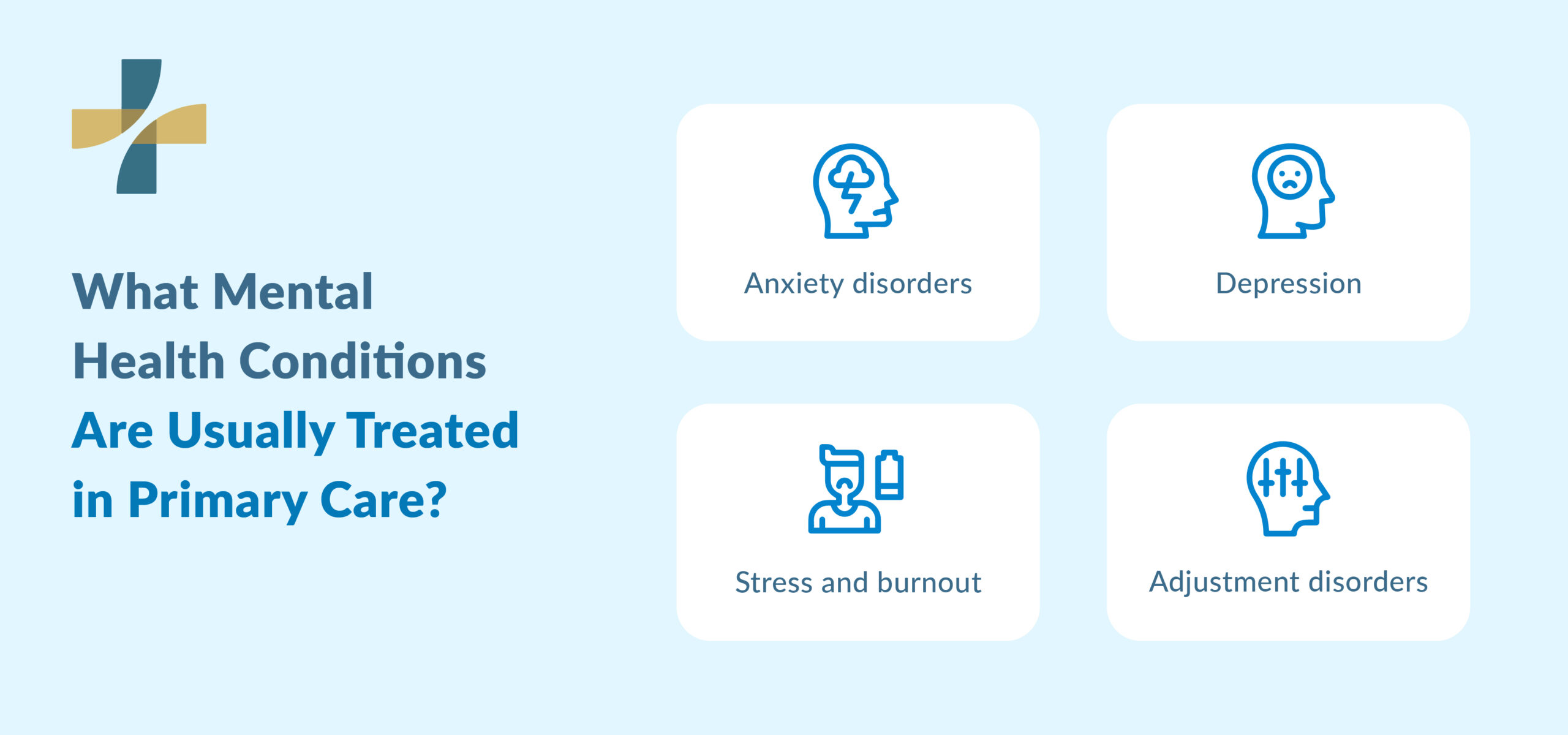 What Mental Health Conditions Are Usually Treated in Primary Care?

Anxiety disorders

Depression

Stress and burnout

Adjustment disorders